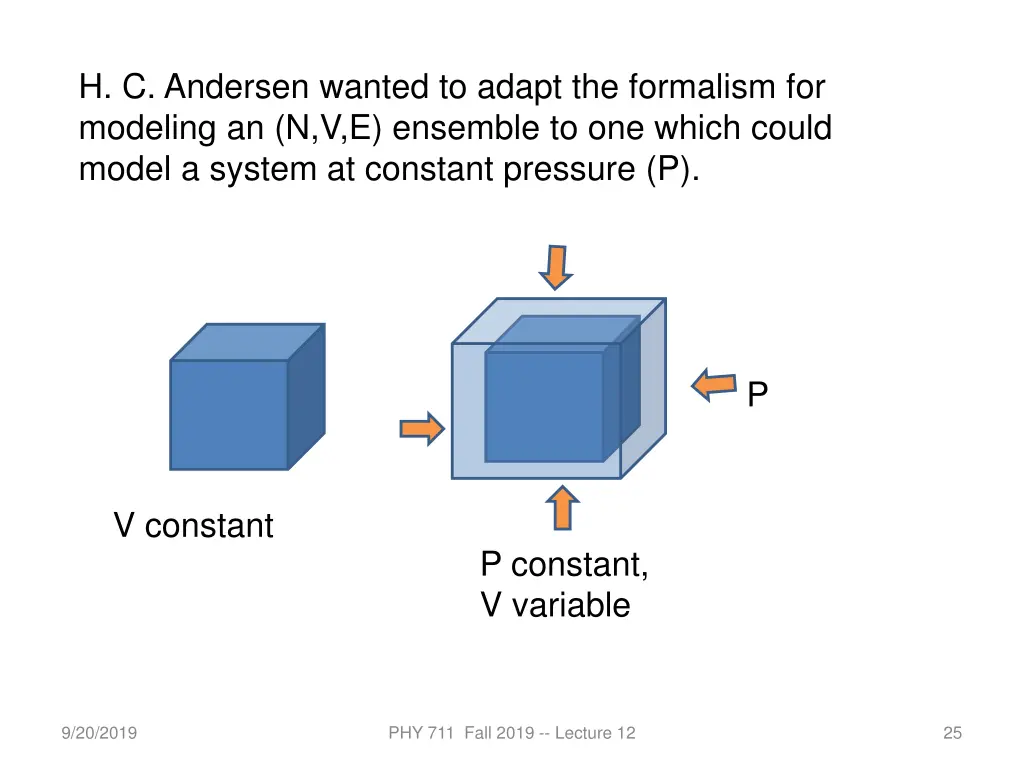 H. C. Andersen wanted to adapt the formalism for modeling an (N,V,E) ensemble to one which could model a system at constant pressure (P).

P

V constant

P constant,
V variable

9/20/2019

PHY 711 Fall 2019 -- Lecture 12

25